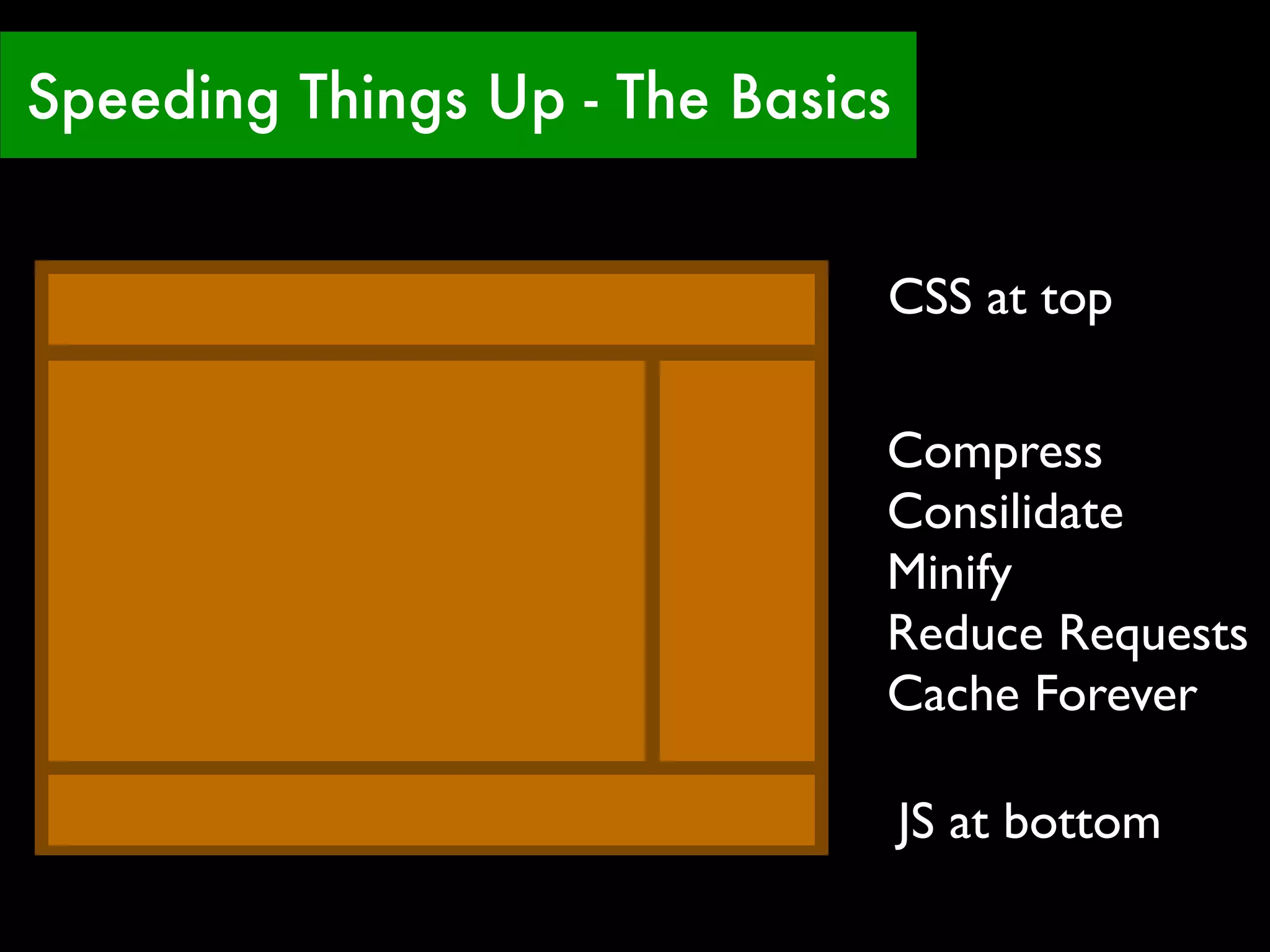 Speeding Things Up - The Basics

CSS at top

Compress
Consilidate
Minify
Reduce Requests
Cache Forever

JS at bottom